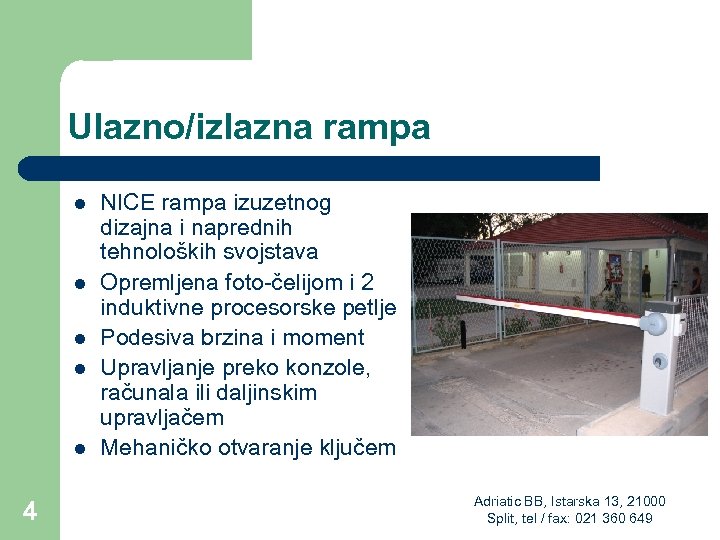 Ulazno/izlazna rampa

- NICE rampa izuzetnog dizajna i naprednih tehnoloških svojstava
- Opremljena foto-čelijom i 2 induktivne procesorske petlje
- Podesiva brzina i moment
- Upravljanje preko konzole, računala ili daljinskim upravljačem
- Mehaničko otvaranje ključem

4

Adriatic BB, Istarska 13, 21000 Split, tel / fax: 021 360 649